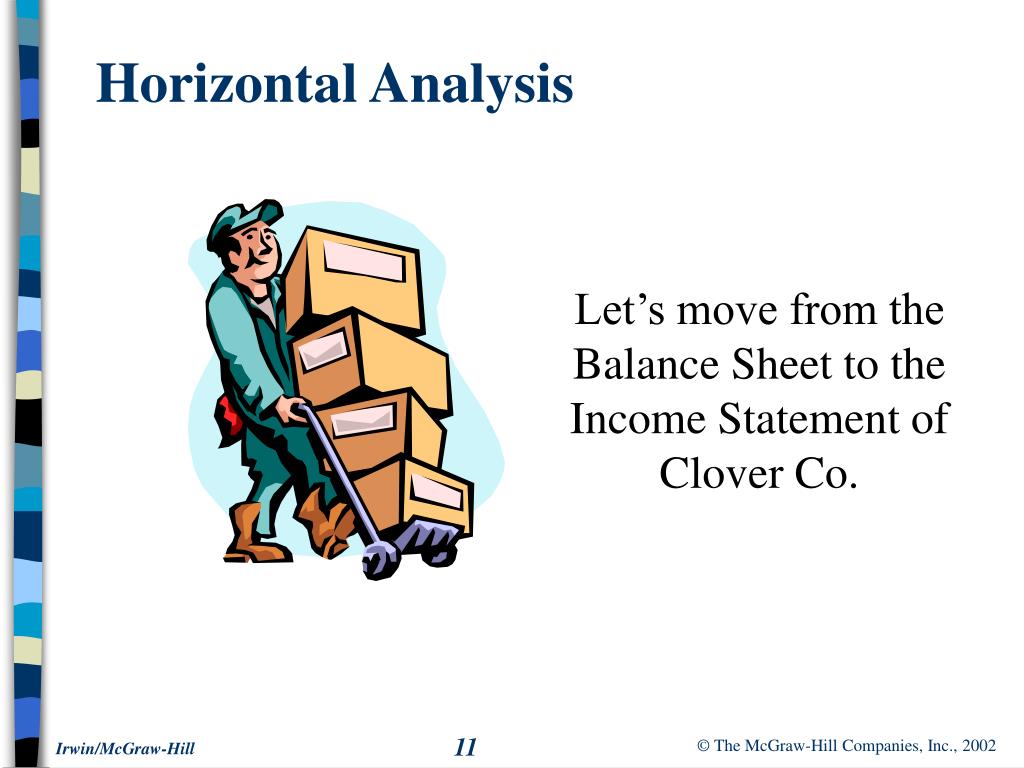 Horizontal Analysis

Let’s move from the Balance Sheet to the Income Statement of Clover Co.

Irwin/McGraw-Hill

11

© The McGraw-Hill Companies, Inc., 2002